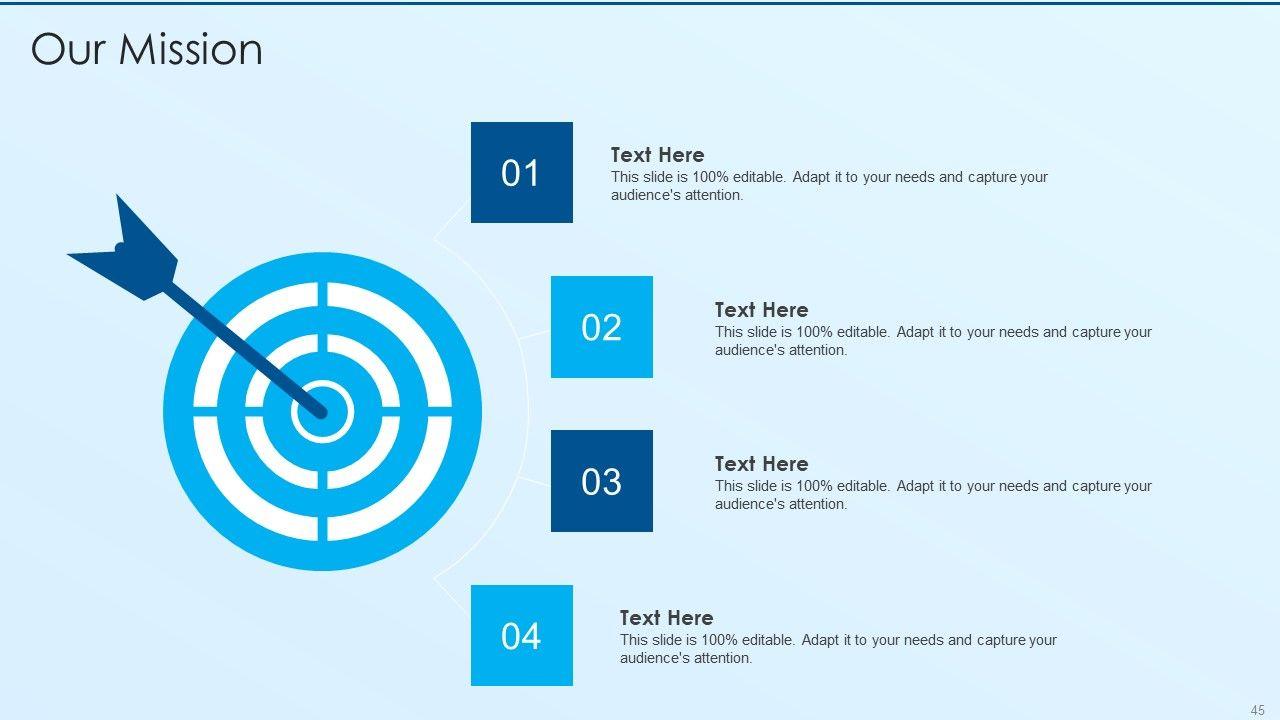 Our Mission

01

Text Here
This slide is 100% editable. Adapt it to your needs and capture your audience's attention.

02

Text Here
This slide is 100% editable. Adapt it to your needs and capture your audience's attention.

03

Text Here
This slide is 100% editable. Adapt it to your needs and capture your audience's attention.

04

Text Here
This slide is 100% editable. Adapt it to your needs and capture your audience's attention.

45